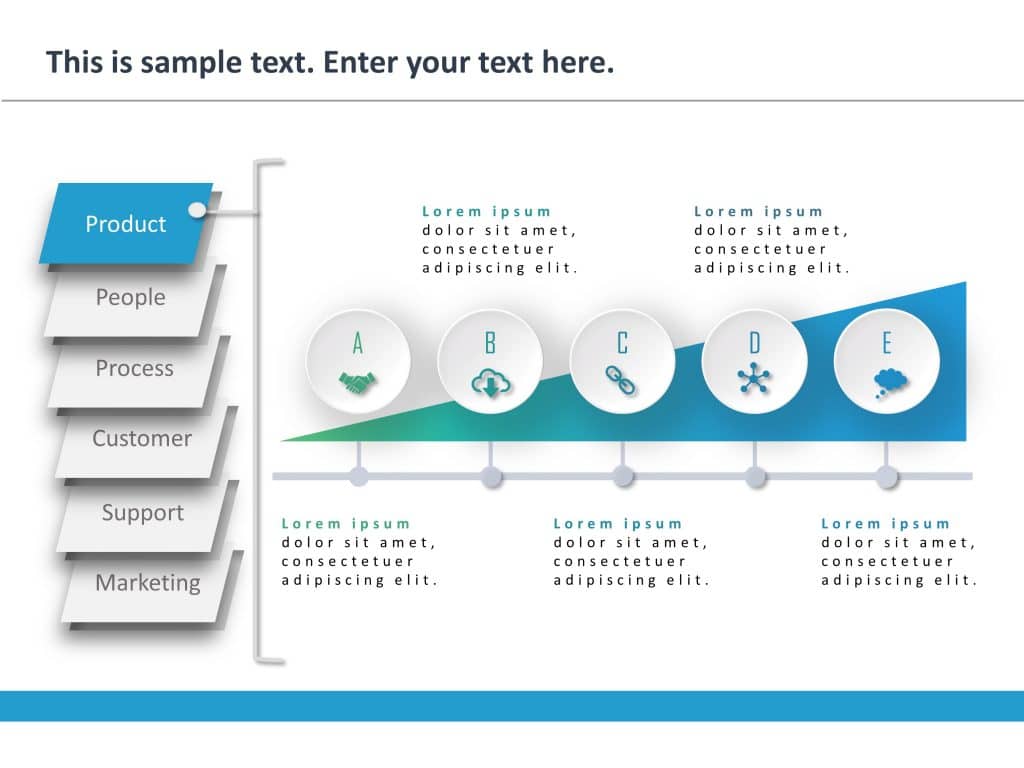 This is sample text. Enter your text here.

Product

People

Process

Customer

Support

Marketing

Lorem ipsum
dolor sit amet, consectetuer adipiscing elit.

Lorem ipsum
dolor sit amet, consectetuer adipiscing elit.

A

B

C

D

E

Lorem ipsum
dolor sit amet, consectetuer adipiscing elit.

Lorem ipsum
dolor sit amet, consectetuer adipiscing elit.

Lorem ipsum
dolor sit amet, consectetuer adipiscing elit.